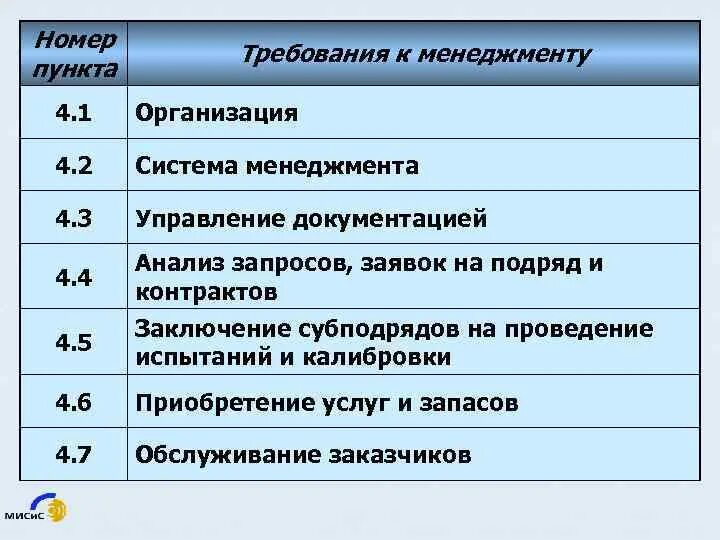 | Номер пункта | Требования к менеджменту |
|---|---|
| 4.1 | Организация |
| 4.2 | Система менеджмента |
| 4.3 | Управление документацией |
| 4.4 | Анализ запросов, заявок на подряд и контрактов |
| 4.5 | Заключение субподрядов на проведение испытаний и калибровки |
| 4.6 | Приобретение услуг и запасов |
| 4.7 | Обслуживание заказчиков |

МИСиС